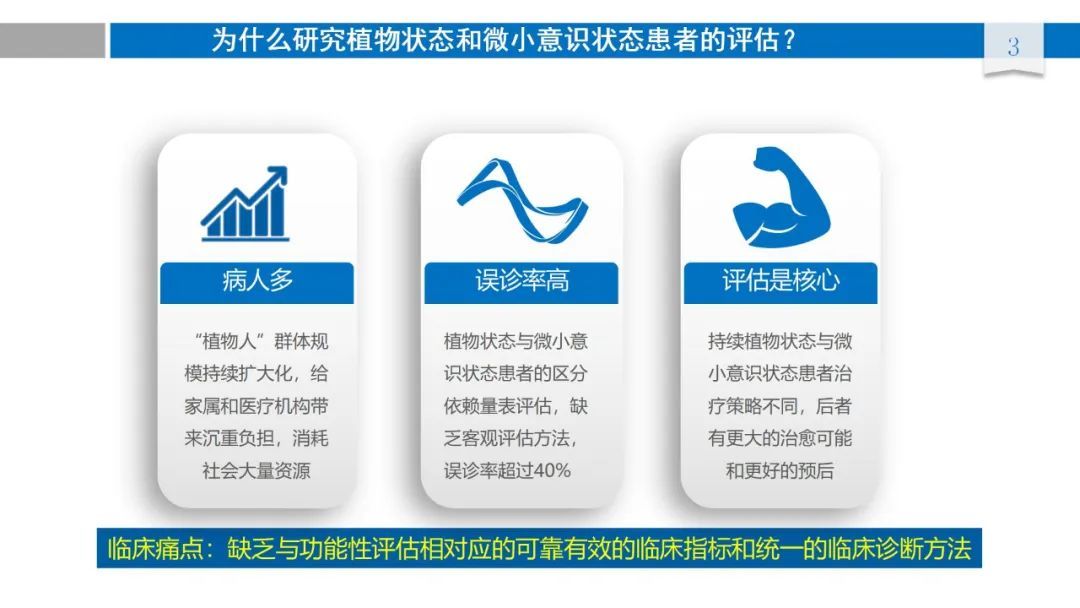 为什么研究植物状态和微小意识状态患者的评估？

3

病人多

“植物人”群体规模持续扩大化，给家属和医疗机构带来沉重负担，消耗社会大量资源

误诊率高

植物状态与微小意识状态患者的区分依赖量表评估，缺乏客观评估方法，误诊率超过40%

评估是核心

持续植物状态与微小意识状态患者治疗策略不同，后者有更大的治愈可能和更好的预后

临床痛点：缺乏与功能性评估相对应的可靠有效的临床指标和统一的临床诊断方法